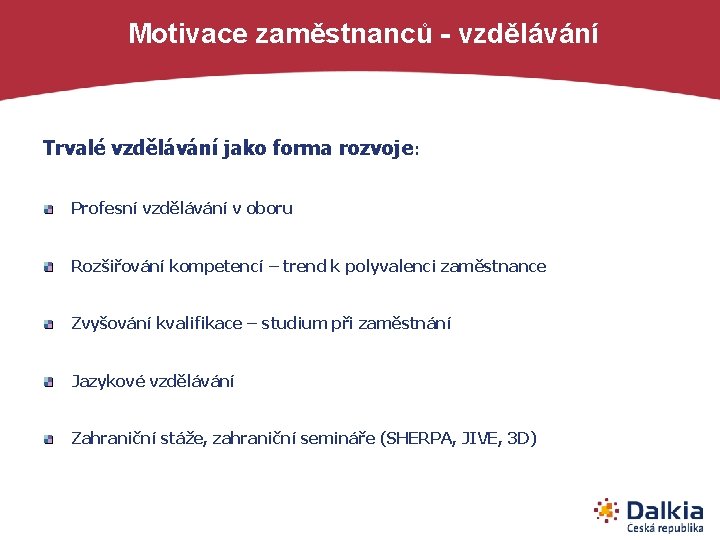 Motivace zaměstnanců - vzdělávání

Trvalé vzdělávání jako forma rozvoje:

Profesní vzdělávání v oboru

Rozšiřování kompetencí – trend k polyvalenci zaměstnance

Zvyšování kvalifikace – studium při zaměstnání

Jazykové vzdělávání

Zahraniční stáže, zahraniční semináře (SHERPA, JIVE, 3D)

Dalkia
Česká republika